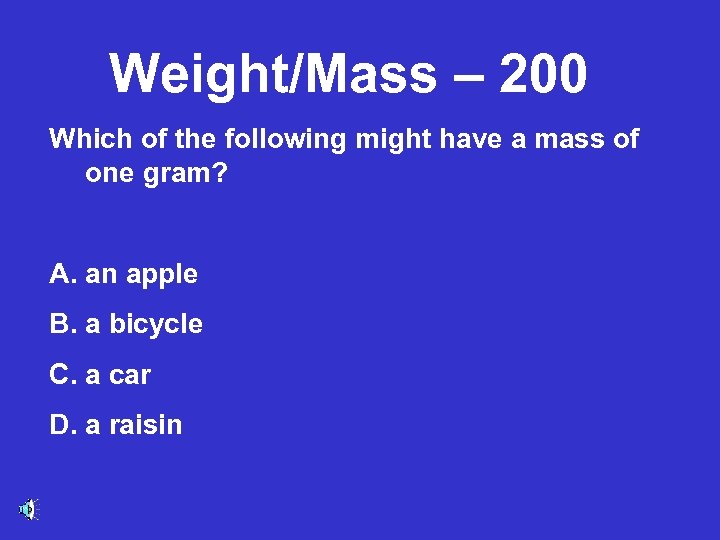 Weight/Mass – 200

Which of the following might have a mass of one gram?

A. an apple

B. a bicycle

C. a car

D. a raisin